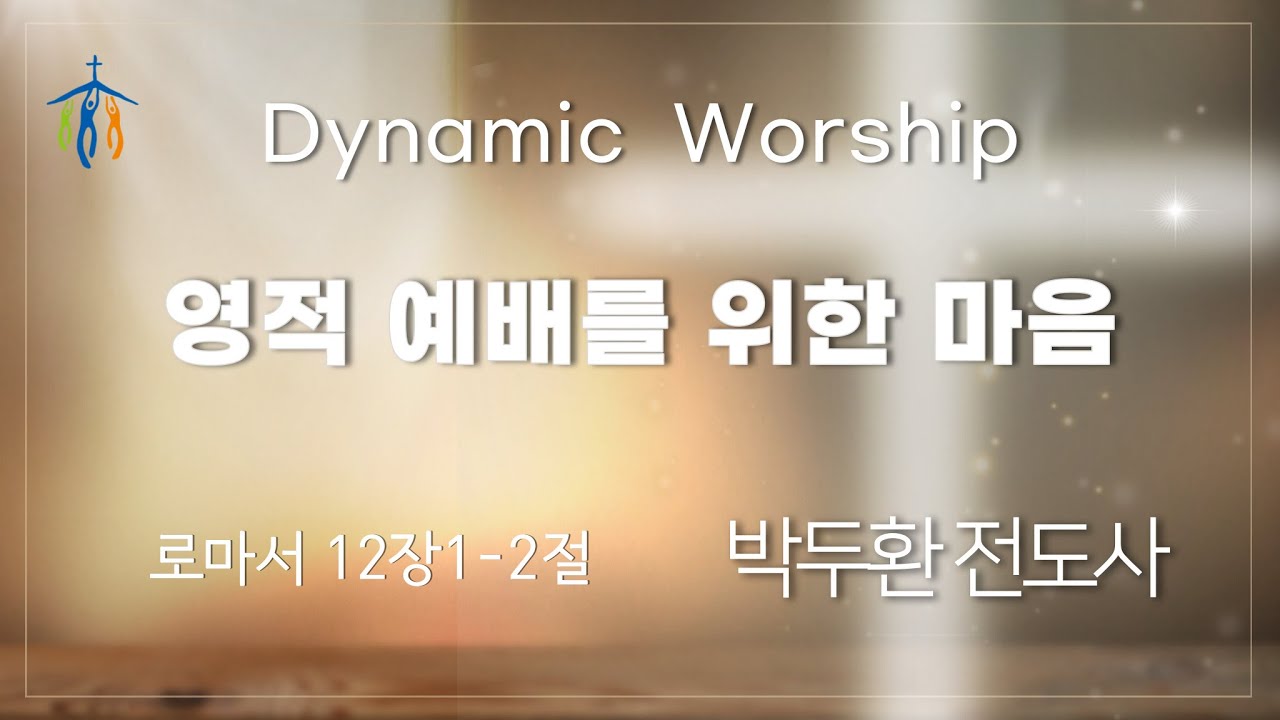 Dynamic Worship

영적 예배를 위한 마음

로마서 12장1-2절

박두환 전도사